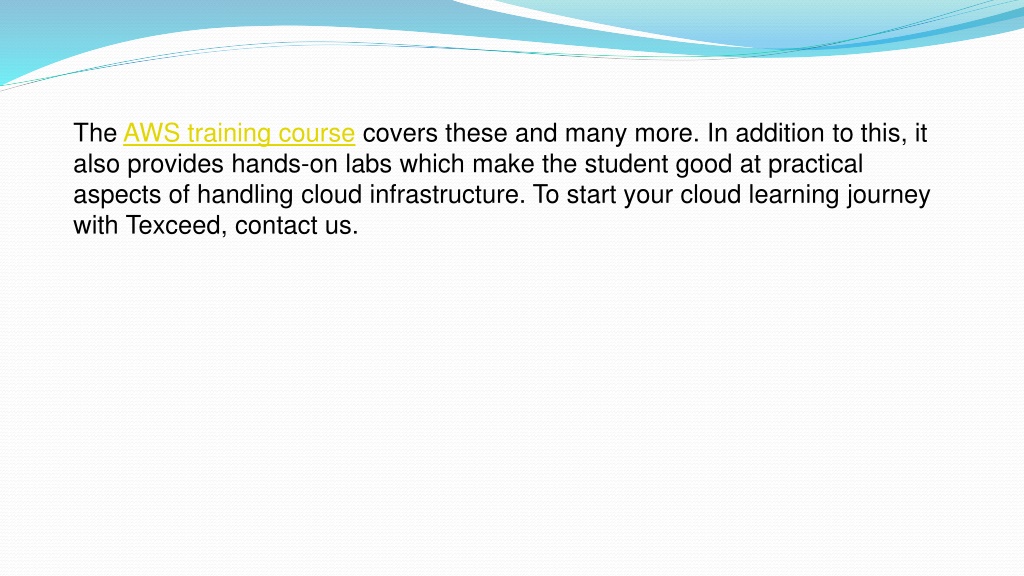 The AWS training course covers these and many more. In addition to this, it also provides hands-on labs which make the student good at practical aspects of handling cloud infrastructure. To start your cloud learning journey with Texceed, contact us.